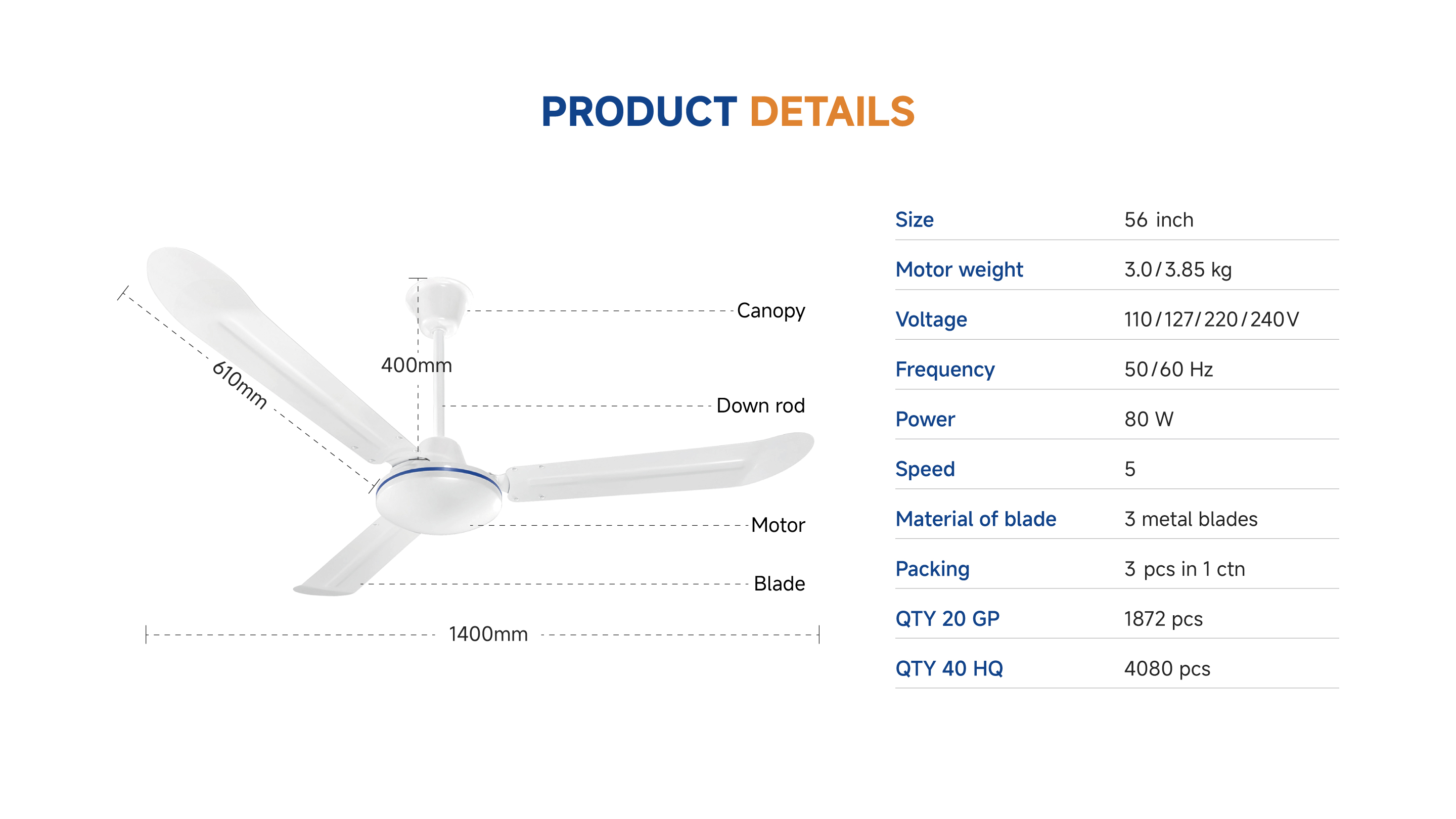 PRODUCT DETAILS

610mm

400mm

Canopy

Down rod

Motor

Blade

1400mm

| Size | 56 inch |
|---|---|
| Motor weight | 3.0/3.85 kg |
| Voltage | 110/127/220/240V |
| Frequency | 50/60 Hz |
| Power | 80 W |
| Speed | 5 |
| Material of blade | 3 metal blades |
| Packing | 3 pcs in 1 ctn |
| QTY 20 GP | 1872 pcs |
| QTY 40 HQ | 4080 pcs |